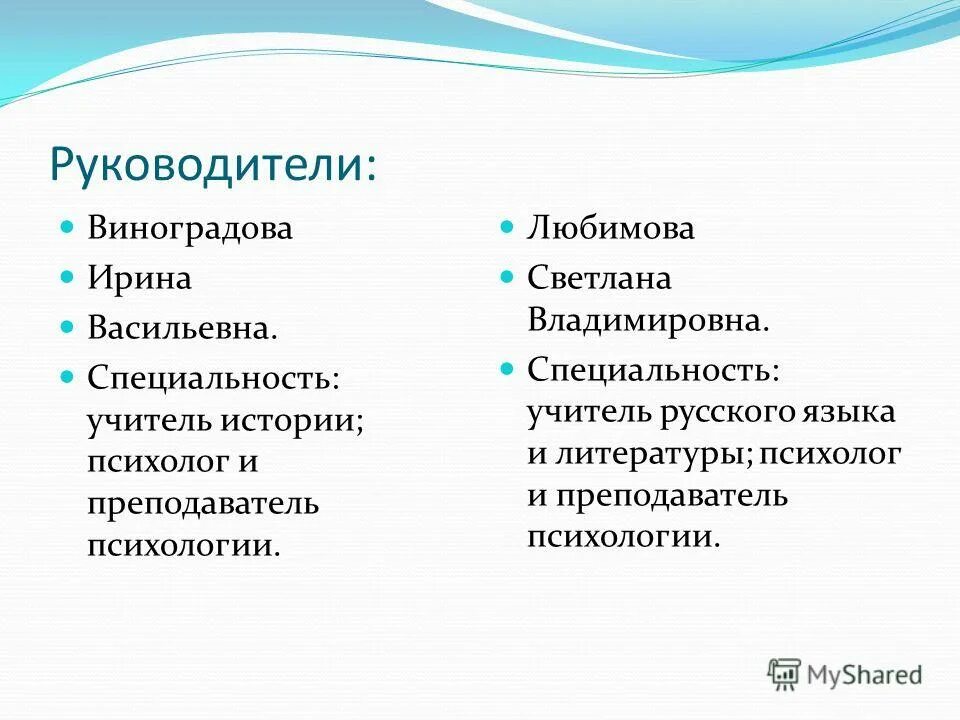 Руководители:

Виноградова

Ирина

Васильевна.

Специальность: учитель истории; психолог и преподаватель психологии.

Любимова

Светлана Владимировна.

Специальность: учитель русского языка и литературы; психолог и преподаватель психологии.

MyShared